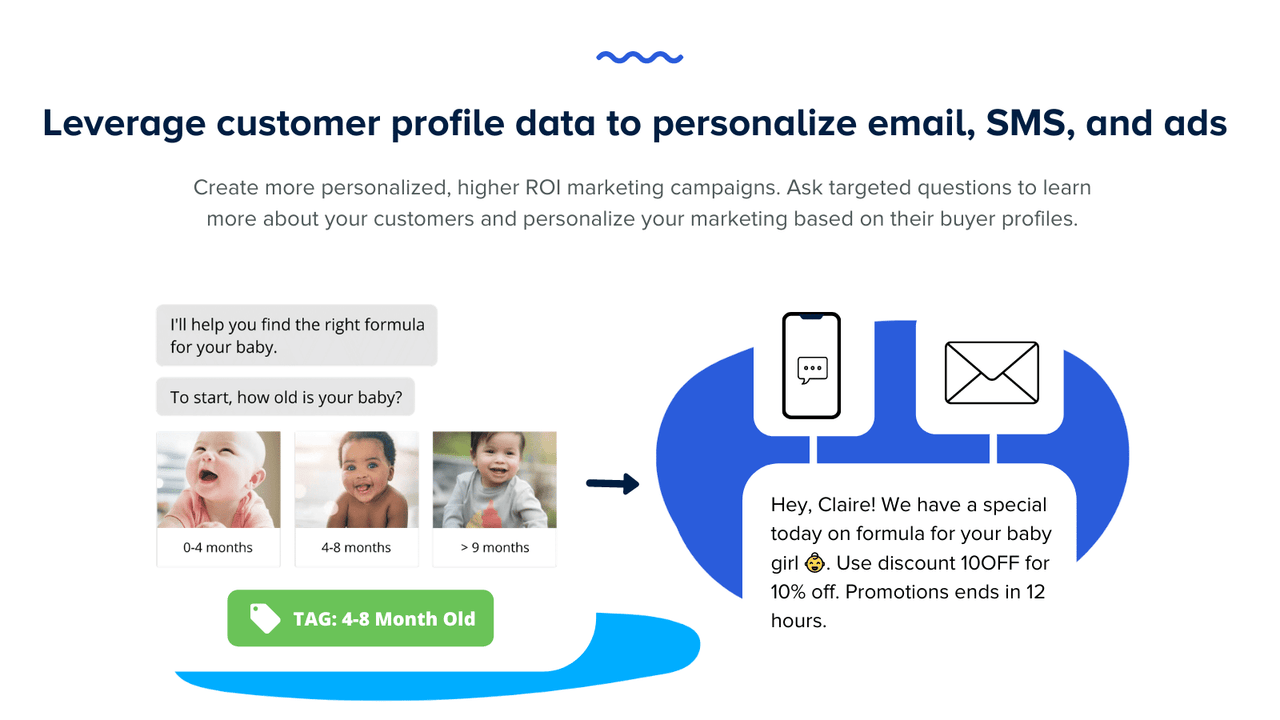 Leverage customer profile data to personalize email, SMS, and ads

Create more personalized, higher ROI marketing campaigns. Ask targeted questions to learn more about your customers and personalize your marketing based on their buyer profiles.

I'll help you find the right formula for your baby.

To start, how old is your baby?

0-4 months

4-8 months

> 9 months

TAG: 4-8 Month Old

Hey, Claire! We have a special today on formula for your baby girl 👶. Use discount 10OFF for 10% off. Promotions ends in 12 hours.